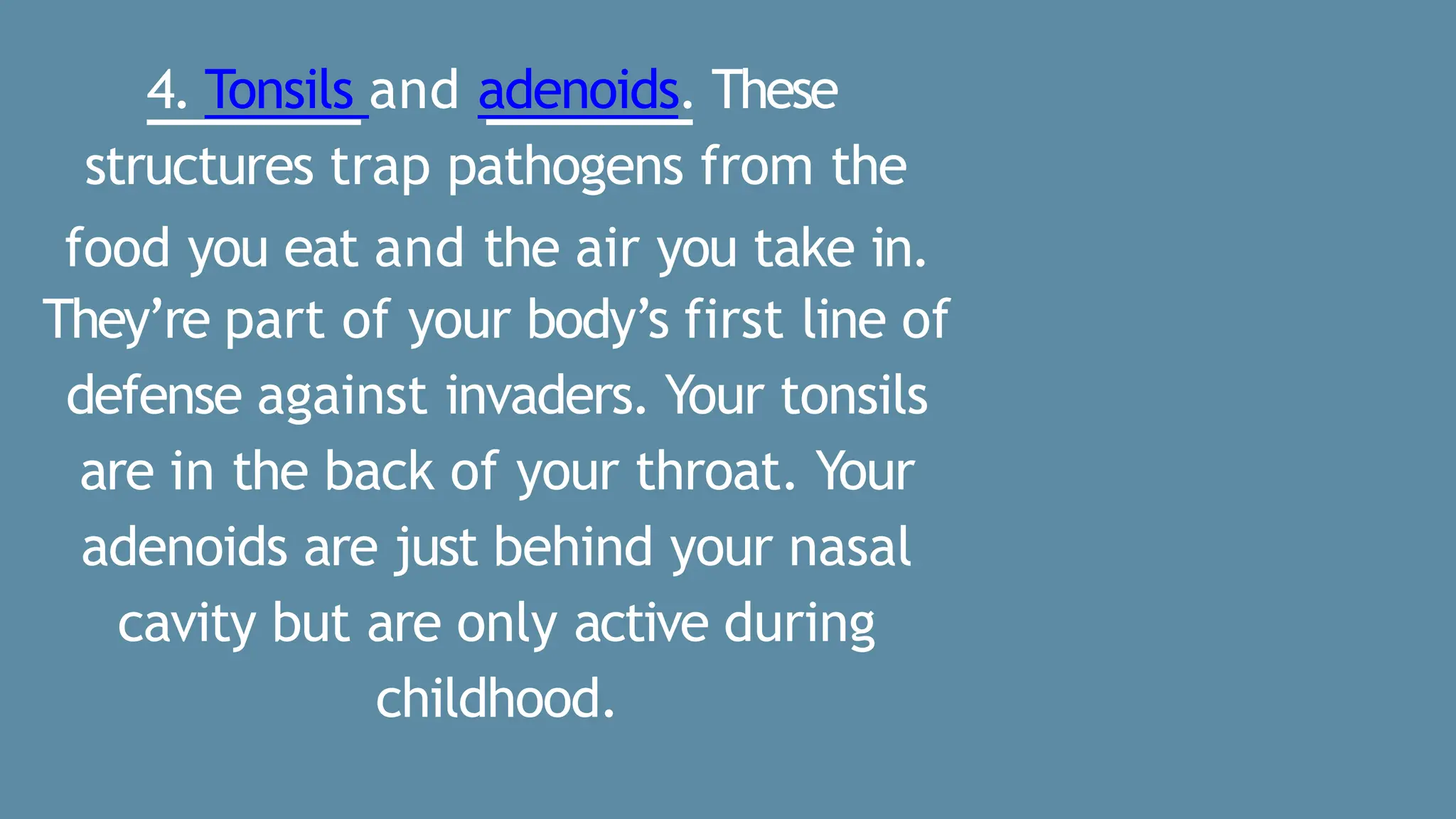 4. Tonsils and adenoids. These structures trap pathogens from the food you eat and the air you take in. They’re part of your body’s first line of defense against invaders. Your tonsils are in the back of your throat. Your adenoids are just behind your nasal cavity but are only active during childhood.